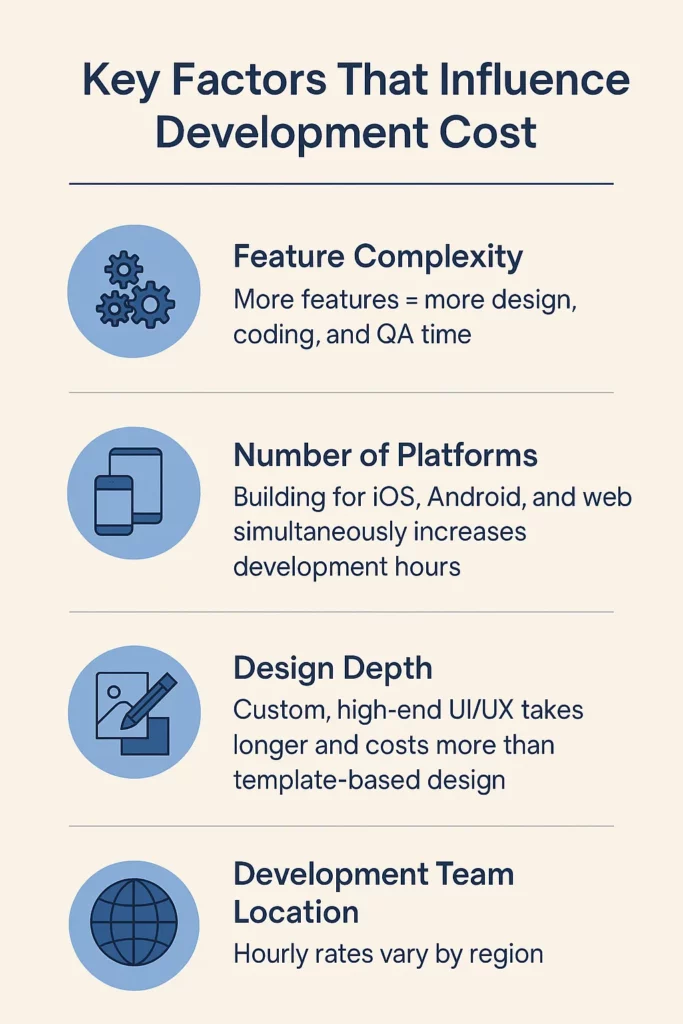 Key Factors That Influence Development Cost

Feature Complexity
More features = more design, coding, and QA time

Number of Platforms
Building for iOS, Android, and web simultaneously increases development hours

Design Depth
Custom, high-end UI/UX takes longer and costs more than template-based design

Development Team Location
Hourly rates vary by region